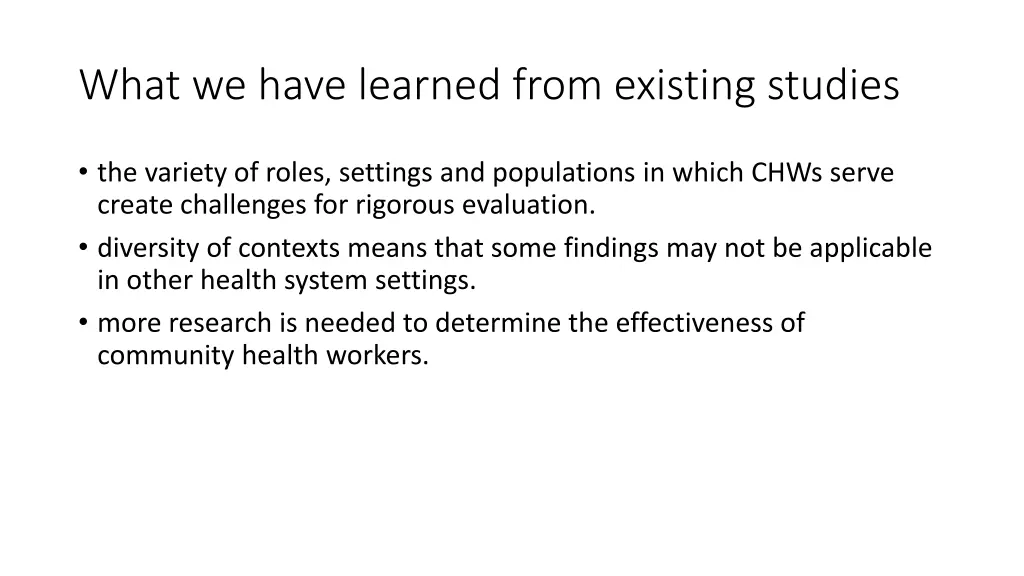 What we have learned from existing studies

• the variety of roles, settings and populations in which CHWs serve create challenges for rigorous evaluation.
• diversity of contexts means that some findings may not be applicable in other health system settings.
• more research is needed to determine the effectiveness of community health workers.